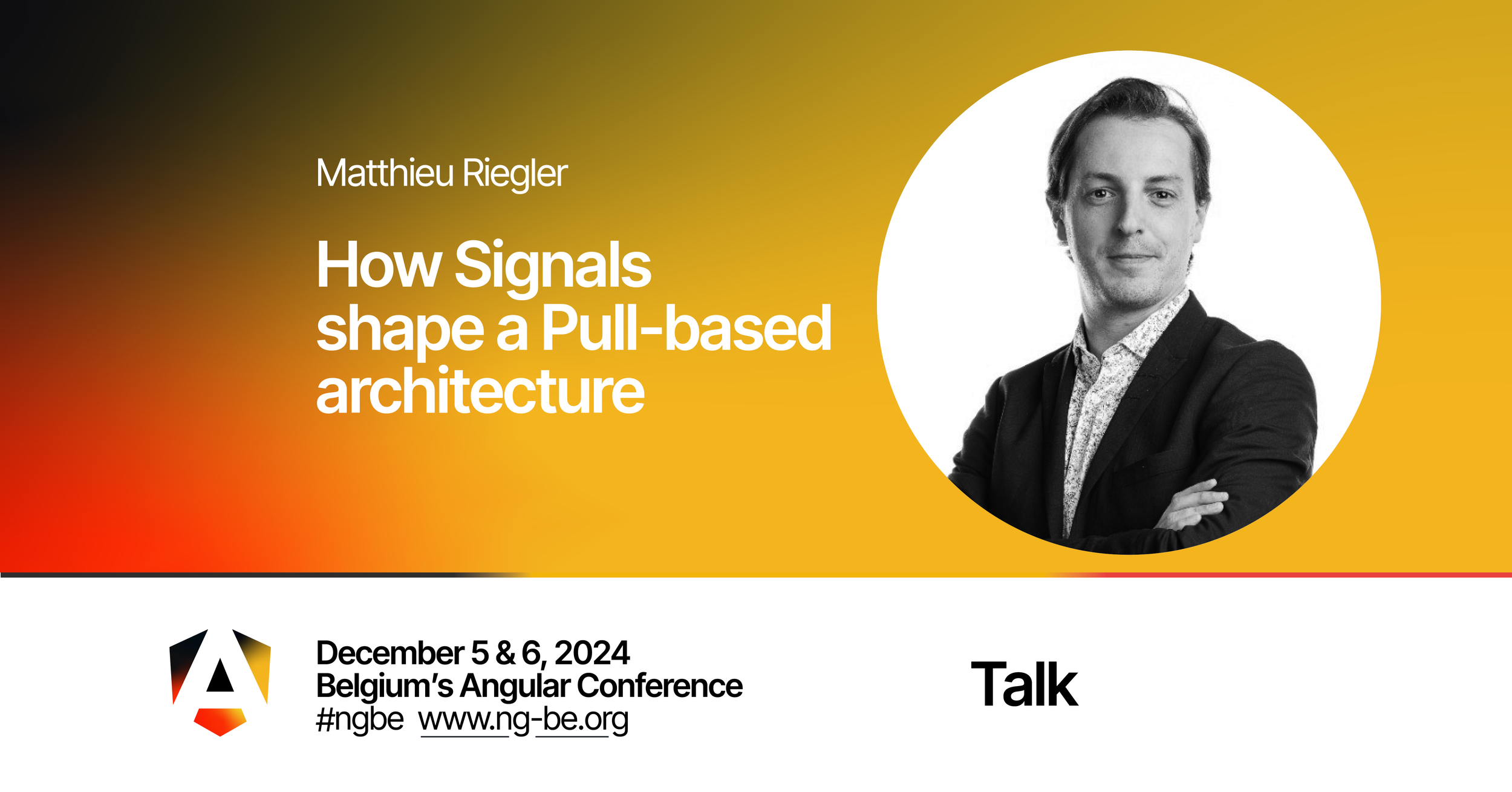 Matthieu Riegler

How Signals shape a Pull-based architecture

December 5 & 6, 2024
Belgium's Angular Conference
#ngbe www.ng-be.org

Talk